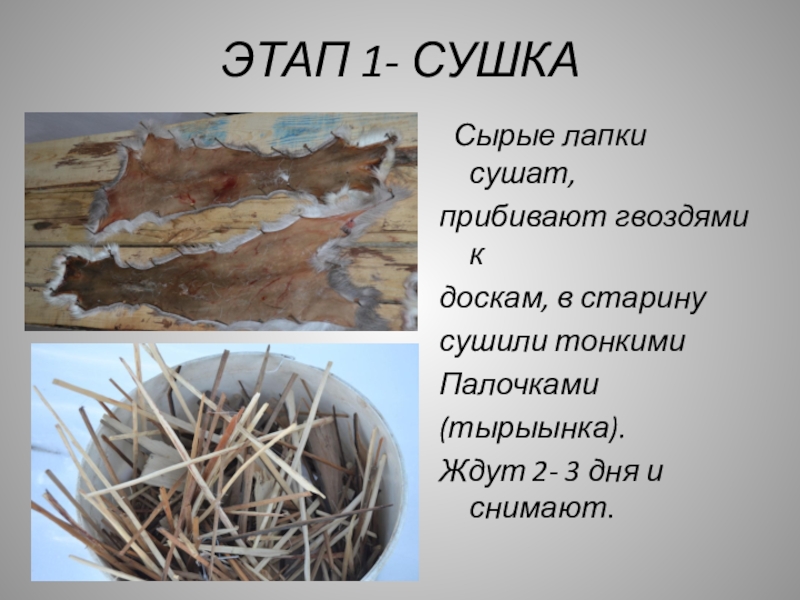 ЭТАП 1- СУШКА

Сырые лапки сушат, прибивают гвоздями к доскам, в старину сушили тонкими Палочками (тырыынка). Ждут 2- 3 дня и снимают.